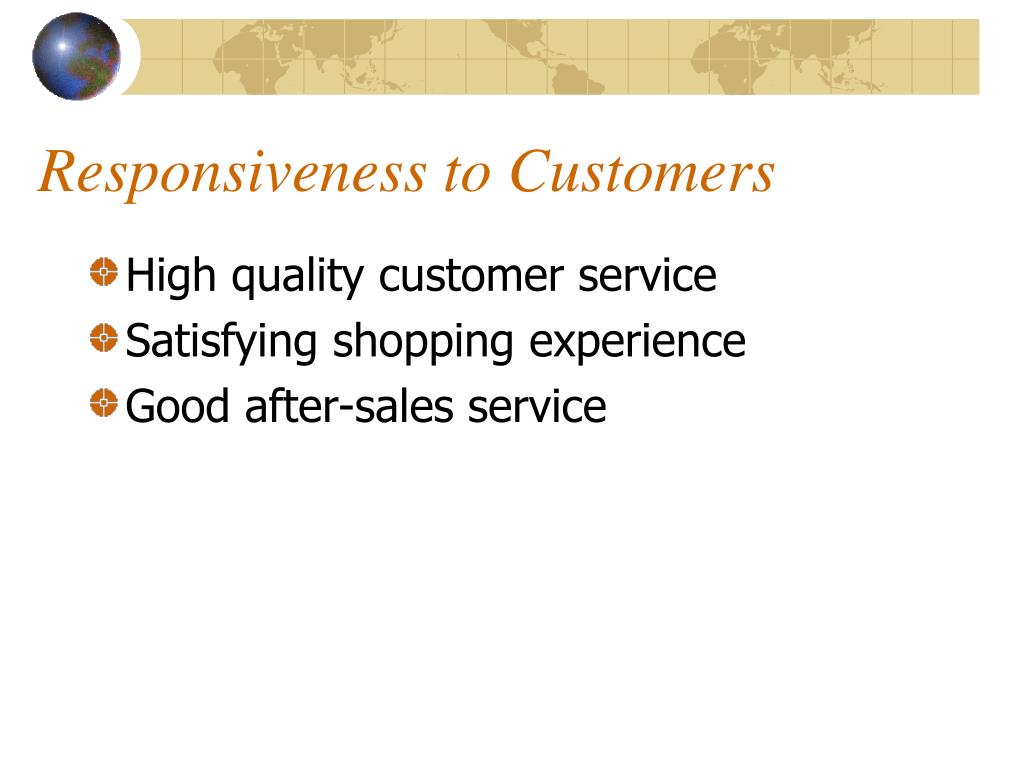 Responsiveness to Customers

High quality customer service
Satisfying shopping experience
Good after-sales service